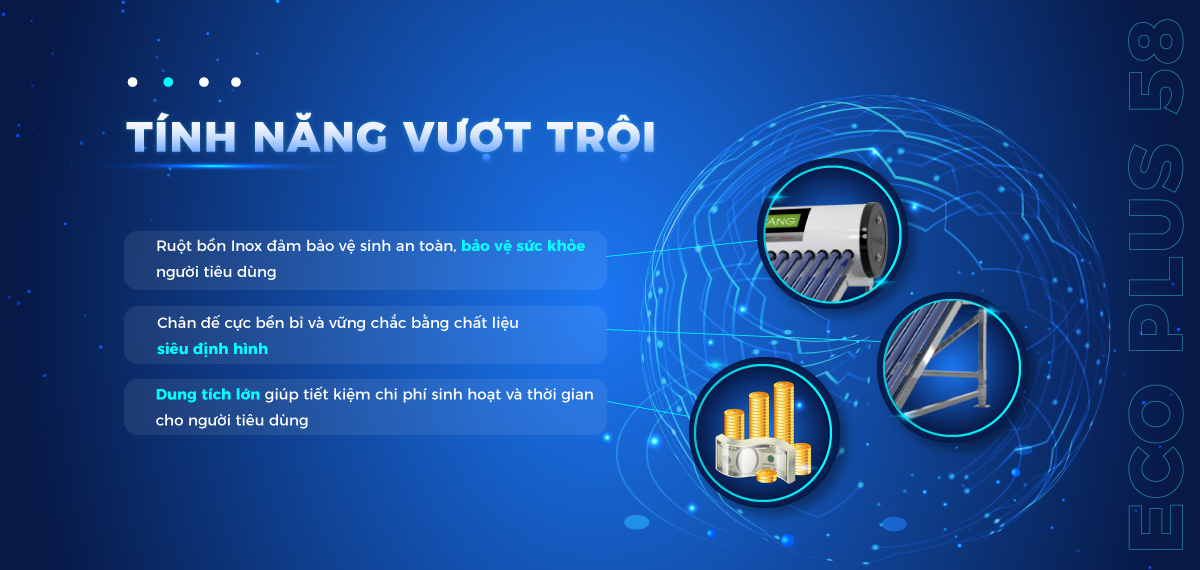 TÍNH NĂNG VƯỢT TRỘI

Ruột bồn Inox đảm bảo vệ sinh an toàn, bảo vệ sức khỏe người tiêu dùng

Chân đế cực bền bỉ và vững chắc bằng chất liệu siêu định hình

Dung tích lớn giúp tiết kiệm chi phí sinh hoạt và thời gian cho người tiêu dùng

ANG

ECO PLUS 58